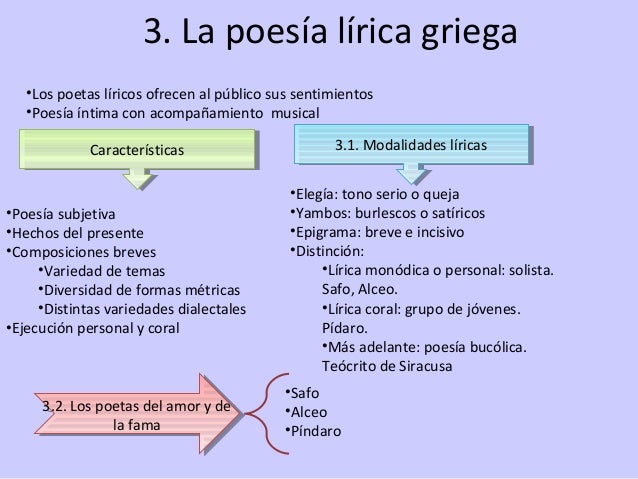 3. La poesía lírica griega

•Los poetas líricos ofrecen al público sus sentimientos
•Poesía íntima con acompañamiento musical

Características

•Poesía subjetiva
•Hechos del presente
•Composiciones breves
•Variedad de temas
•Diversidad de formas métricas
•Distintas variedades dialectales
•Ejecución personal y coral

3.1. Modalidades líricas

•Elegía: tono serio o queja
•Yambos: burlescos o satíricos
•Epigrama: breve e incisivo
•Distinción:
•Lírica monódica o personal: solista. Safo, Alceo.
•Lírica coral: grupo de jóvenes. Pídaro.
•Más adelante: poesía bucólica. Teócrito de Siracusa

3.2. Los poetas del amor y de la fama

•Safo
•Alceo
•Píndaro